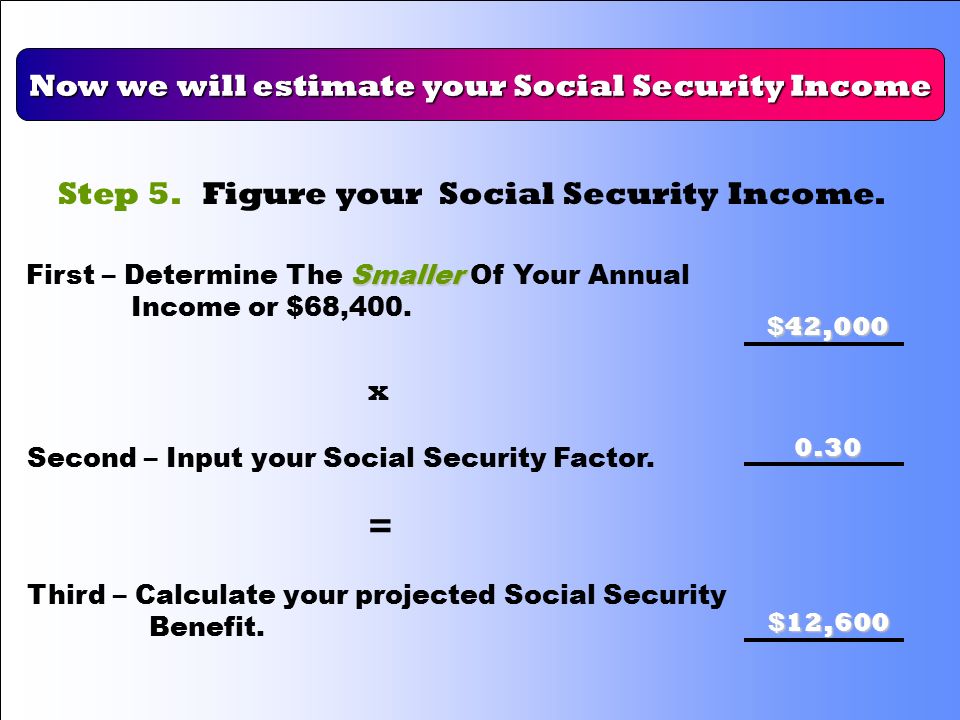 Now we will estimate your Social Security Income

Step 5. Figure your Social Security Income.

First – Determine The Smaller Of Your Annual Income or $68,400.

$42,000

x

Second – Input your Social Security Factor.

0.30

=

Third – Calculate your projected Social Security Benefit.

$12,600